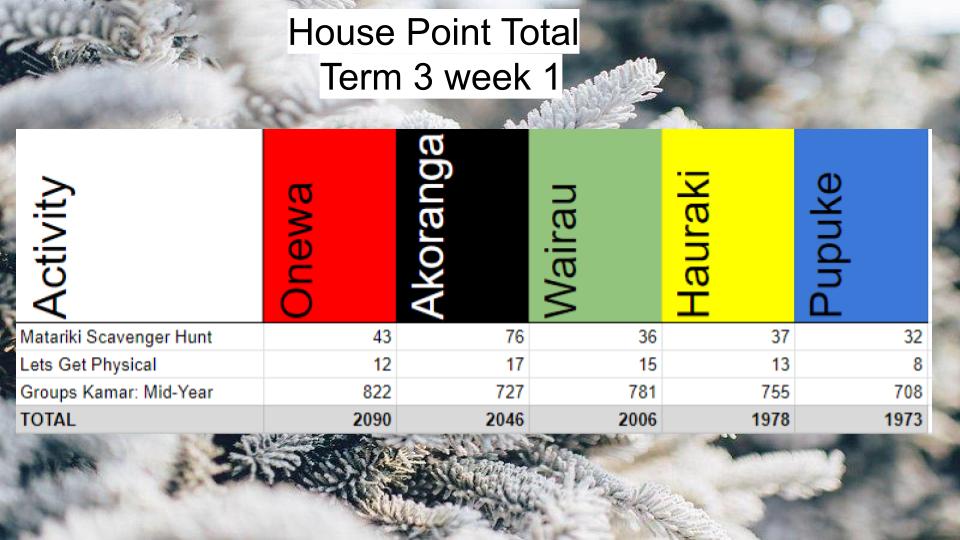 House Point Total
Term 3 week 1

| Activity | Onewa | Akoranga | Wairau | Hauraki | Pupuke |
|---|---|---|---|---|---|
| Matariki Scavenger Hunt | 43 | 76 | 36 | 37 | 32 |
| Lets Get Physical | 12 | 17 | 15 | 13 | 8 |
| Groups Kamar: Mid-Year | 822 | 727 | 781 | 755 | 708 |
| TOTAL | 2090 | 2046 | 2006 | 1978 | 1973 |